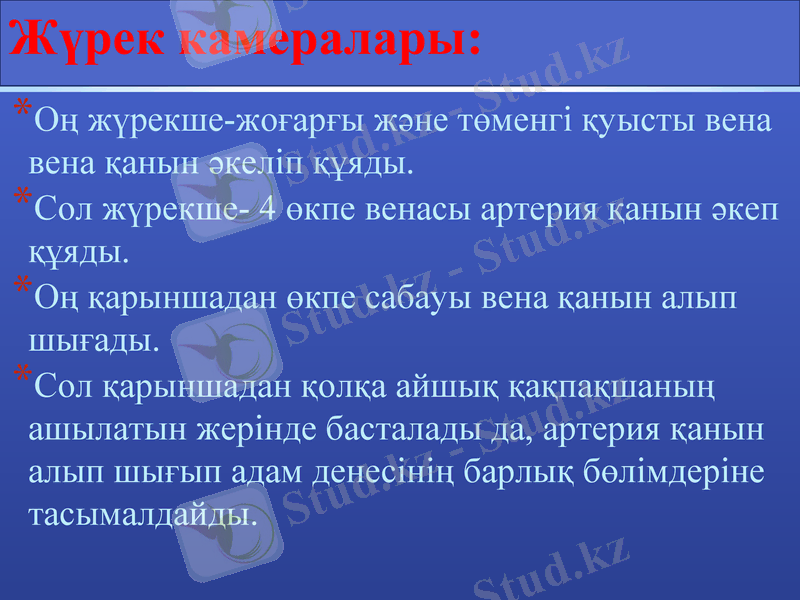 Жүрек камералары:

*Оң жүрекше-жоғарғы және төменгі қуысты вена вена қанын әкеліп құяды.

*Сол жүрекше- 4 өкпе венасы артерия қанын әкеп құяды.

*Оң қарыншадан өкпе сабауы вена қанын алып шығады.

*Сол қарыншадан қолқа айшық қақпақшаның ашылатын жерінде басталады да, артерия қанын алып шығып адам денесінің барлық бөлімдеріне тасымалдайды.

Stud.kz - Stud.kz
Stud.kz - Stud.kz
Stud.kz - Stud.kz
Stud.kz